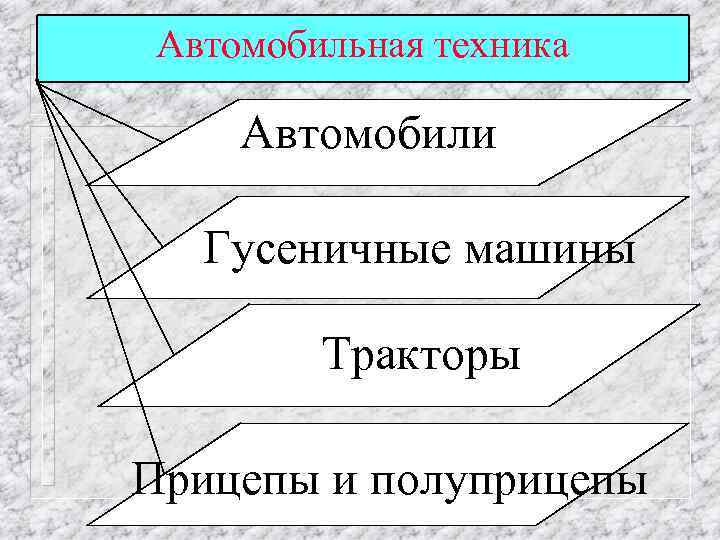 Автомобильная техника

Автомобили

Гусеничные машины

Тракторы

Прицепы и полуприцепы